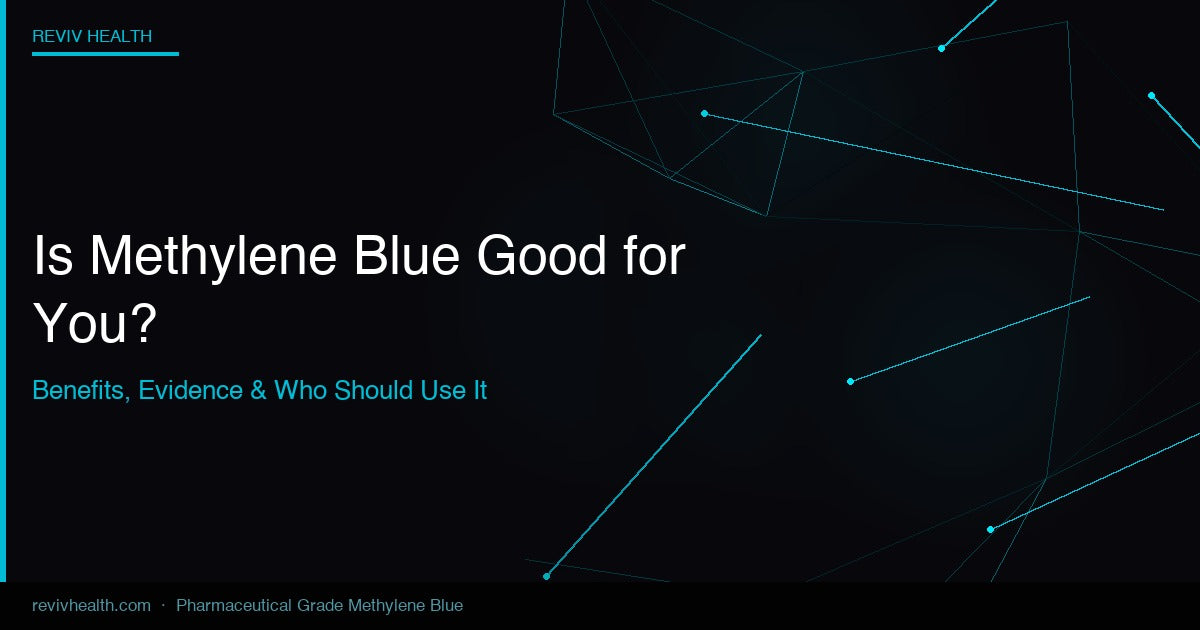 REVIV HEALTH

Is Methylene Blue Good for You?

Benefits, Evidence & Who Should Use It

revivhealth.com · Pharmaceutical Grade Methylene Blue